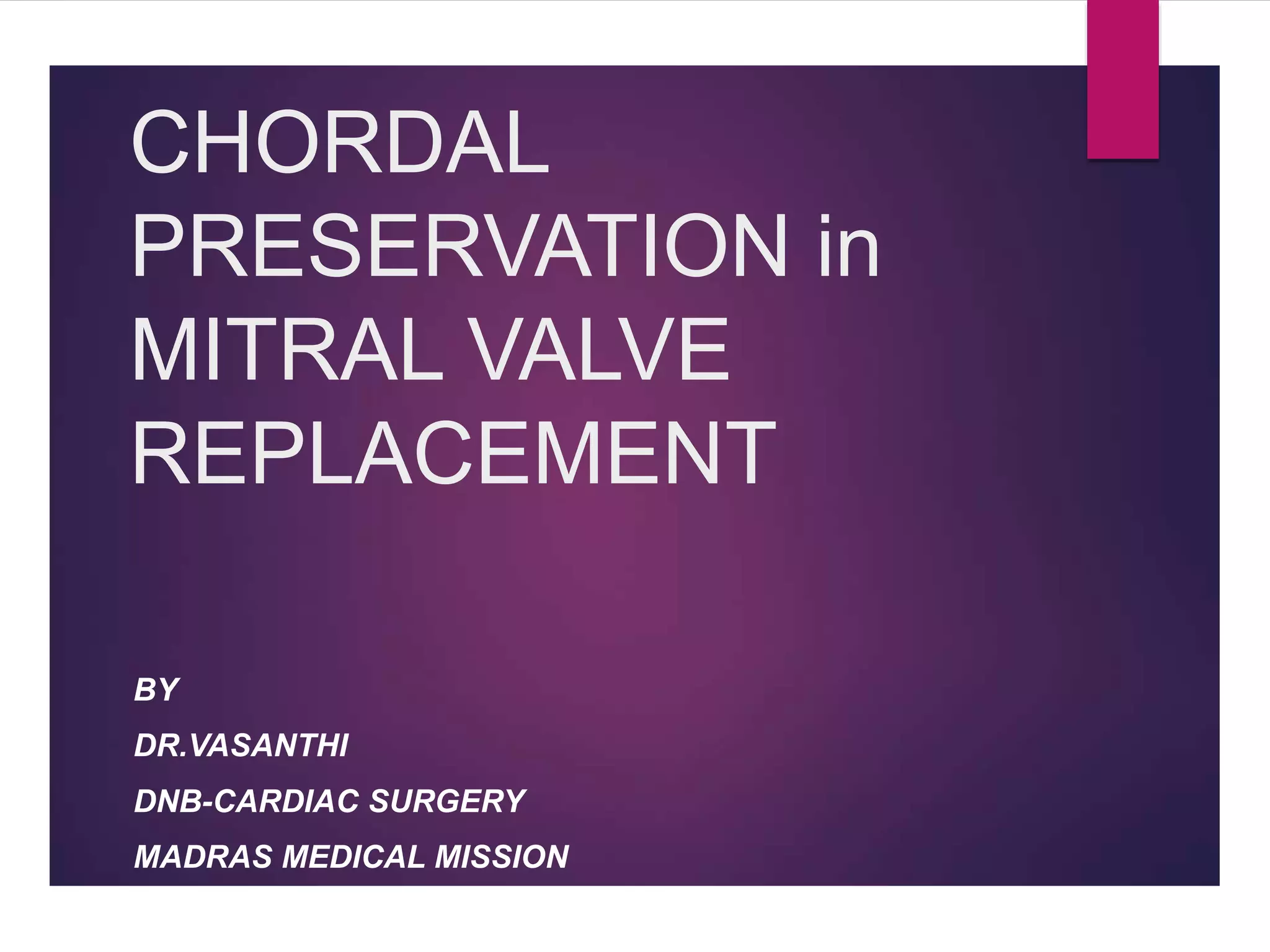 CHORDAL PRESERVATION in MITRAL VALVE REPLACEMENT

BY

DR.VASANTHI

DNB-CARDIAC SURGERY

MADRAS MEDICAL MISSION